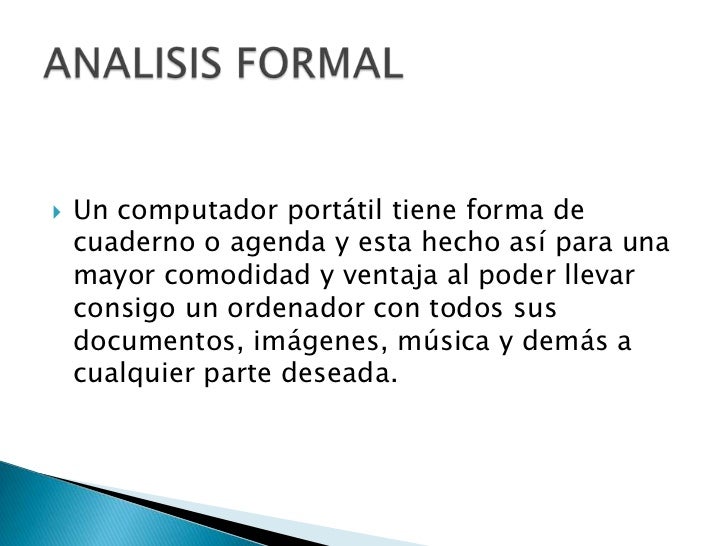 ANALISIS FORMAL

Un computador portátil tiene forma de cuaderno o agenda y esta hecho así para una mayor comodidad y ventaja al poder llevar consigo un ordenador con todos sus documentos, imágenes, música y demás a cualquier parte deseada.